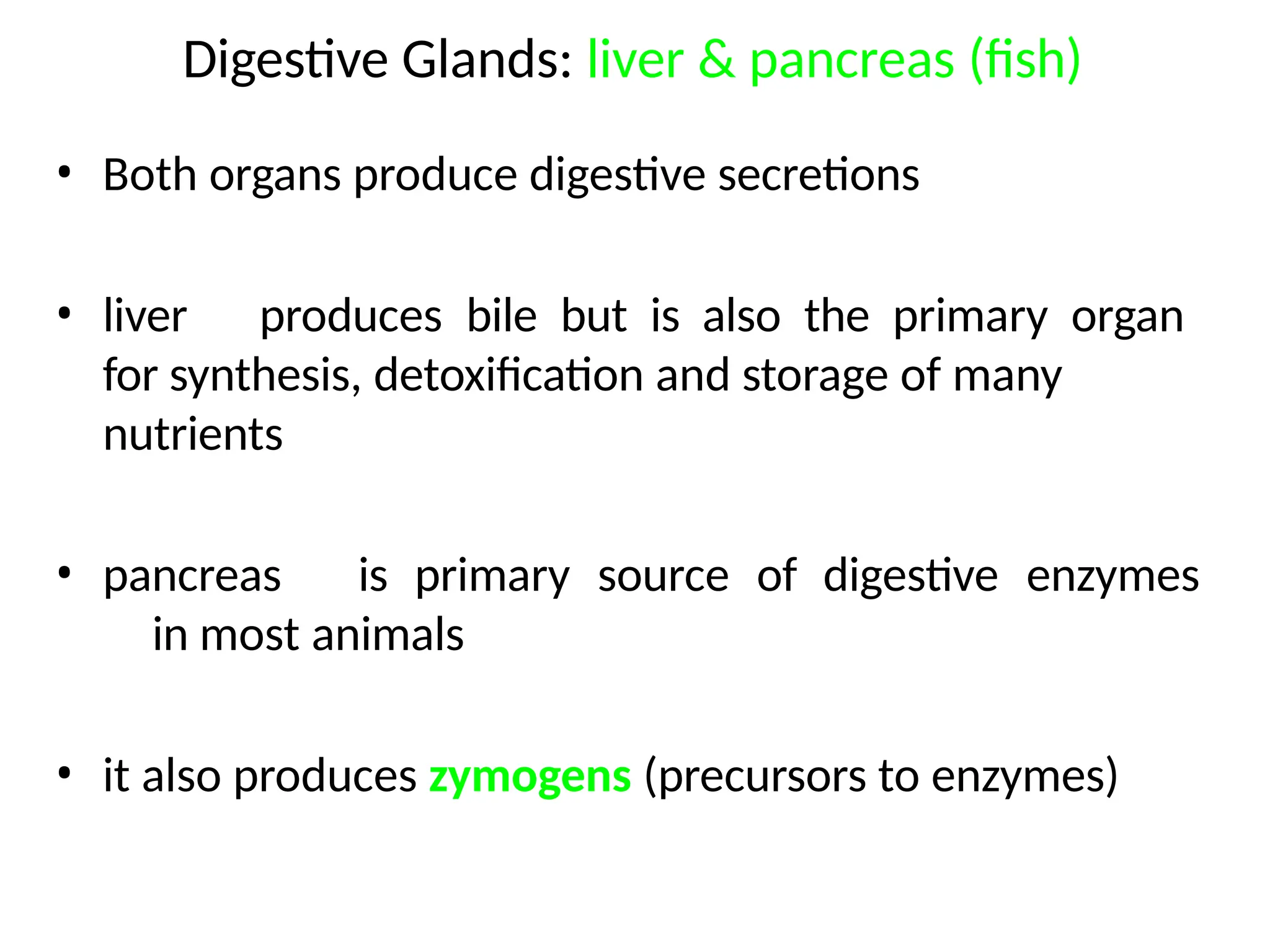 Digestive Glands: liver & pancreas (fish)

• Both organs produce digestive secretions

• liver produces bile but is also the primary organ for synthesis, detoxification and storage of many nutrients

• pancreas is primary source of digestive enzymes in most animals

• it also produces zymogens (precursors to enzymes)